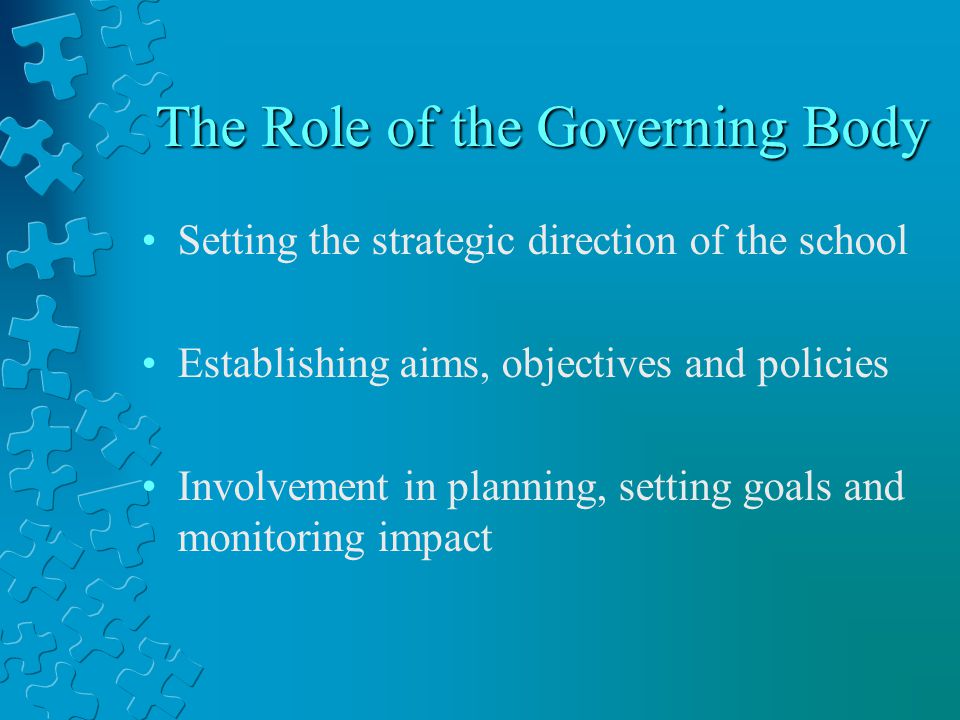 The Role of the Governing Body

• Setting the strategic direction of the school

• Establishing aims, objectives and policies

• Involvement in planning, setting goals and monitoring impact